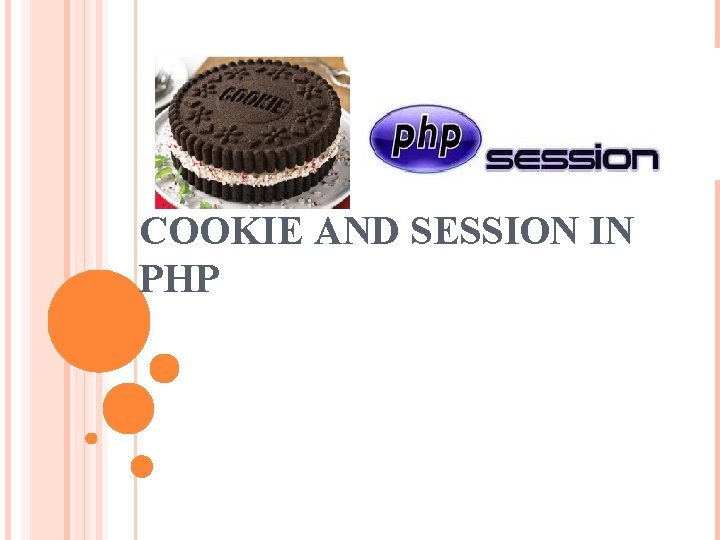 COOKIE

php

session

COOKIE AND SESSION IN PHP